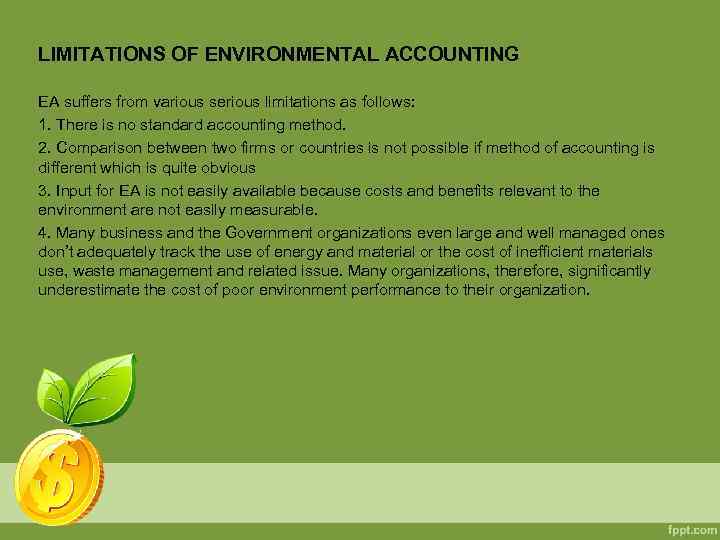 LIMITATIONS OF ENVIRONMENTAL ACCOUNTING

EA suffers from various serious limitations as follows:

1. There is no standard accounting method.

2. Comparison between two firms or countries is not possible if method of accounting is different which is quite obvious

3. Input for EA is not easily available because costs and benefits relevant to the environment are not easily measurable.

4. Many business and the Government organizations even large and well managed ones don't adequately track the use of energy and material or the cost of inefficient materials use, waste management and related issue. Many organizations, therefore, significantly underestimate the cost of poor environment performance to their organization.

$

fppt.com